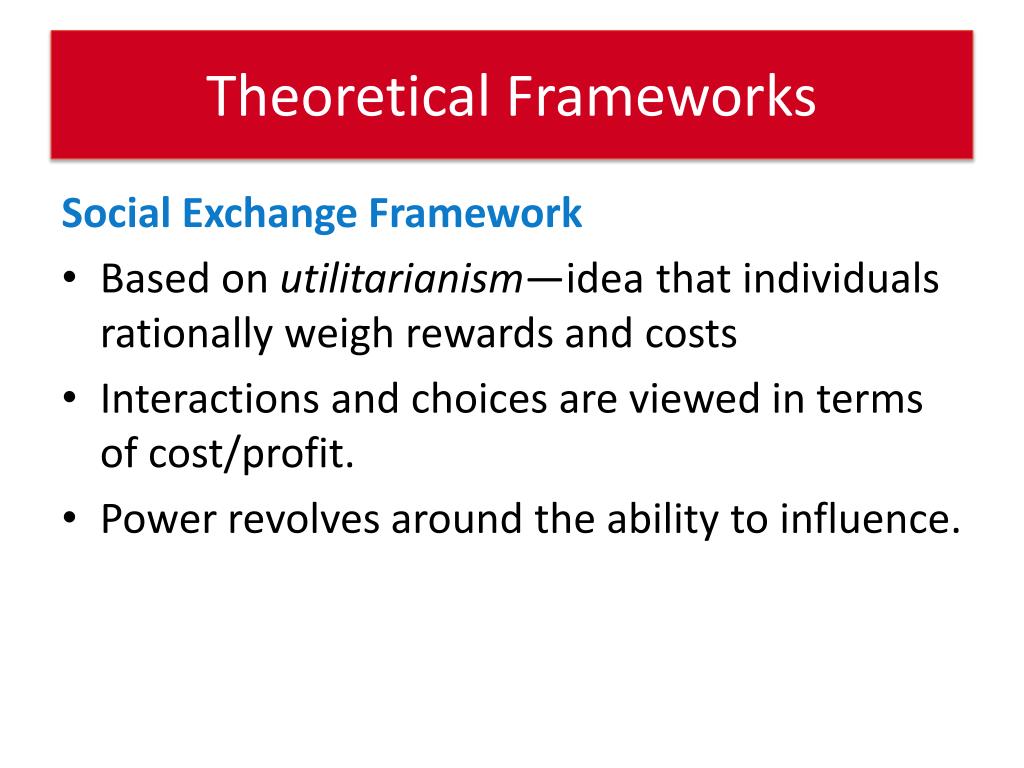 Theoretical Frameworks

Social Exchange Framework

• Based on utilitarianism—idea that individuals rationally weigh rewards and costs
• Interactions and choices are viewed in terms of cost/profit.
• Power revolves around the ability to influence.